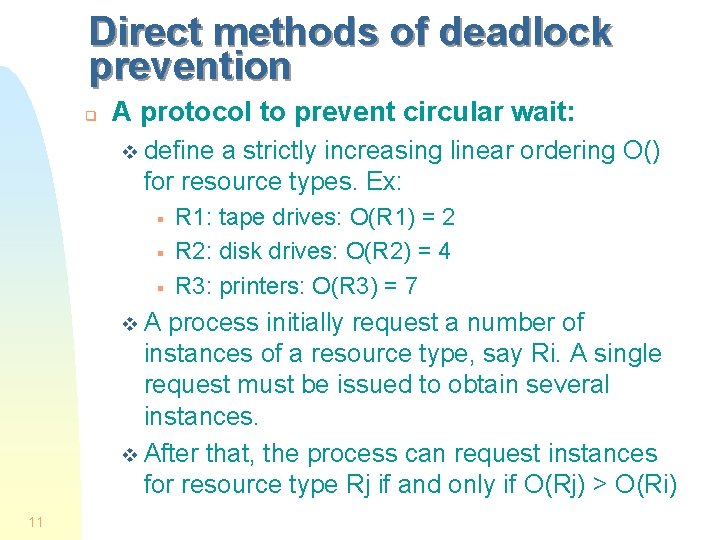 Direct methods of deadlock prevention

A protocol to prevent circular wait:

define a strictly increasing linear ordering O() for resource types. Ex:

R1: tape drives: O(R1) = 2

R2: disk drives: O(R2) = 4

R3: printers: O(R3) = 7

A process initially request a number of instances of a resource type, say Ri. A single request must be issued to obtain several instances.

After that, the process can request instances for resource type Rj if and only if O(Rj) > O(Ri)

11